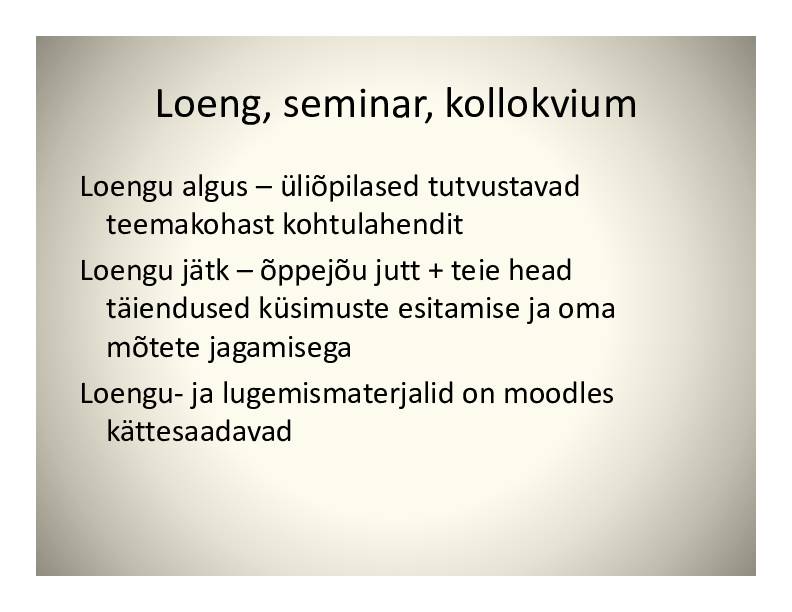 Loeng, seminar, kollokvium

Loengu algus – üliõpilased tutvustavad teemakohast kohtulahendit

Loengu jätk – õppejõu jutt + teie head täiendused küsimuste esitamise ja oma mõtete jagamisega

Loengu- ja lugemismaterjalid on moodles kättesaadavad